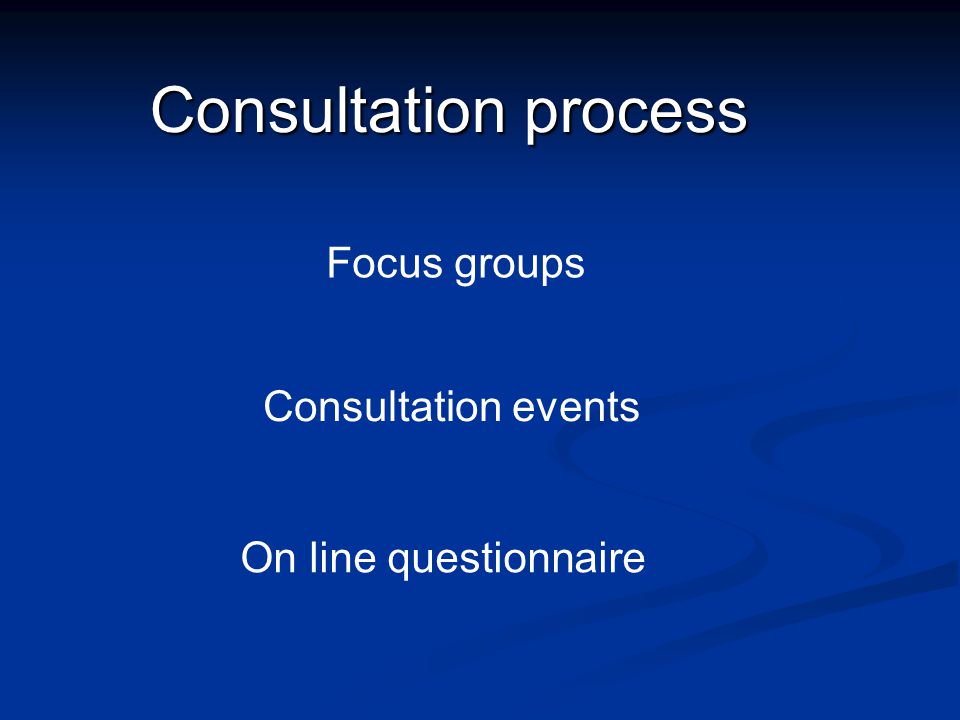 Consultation process

Focus groups

Consultation events

On line questionnaire